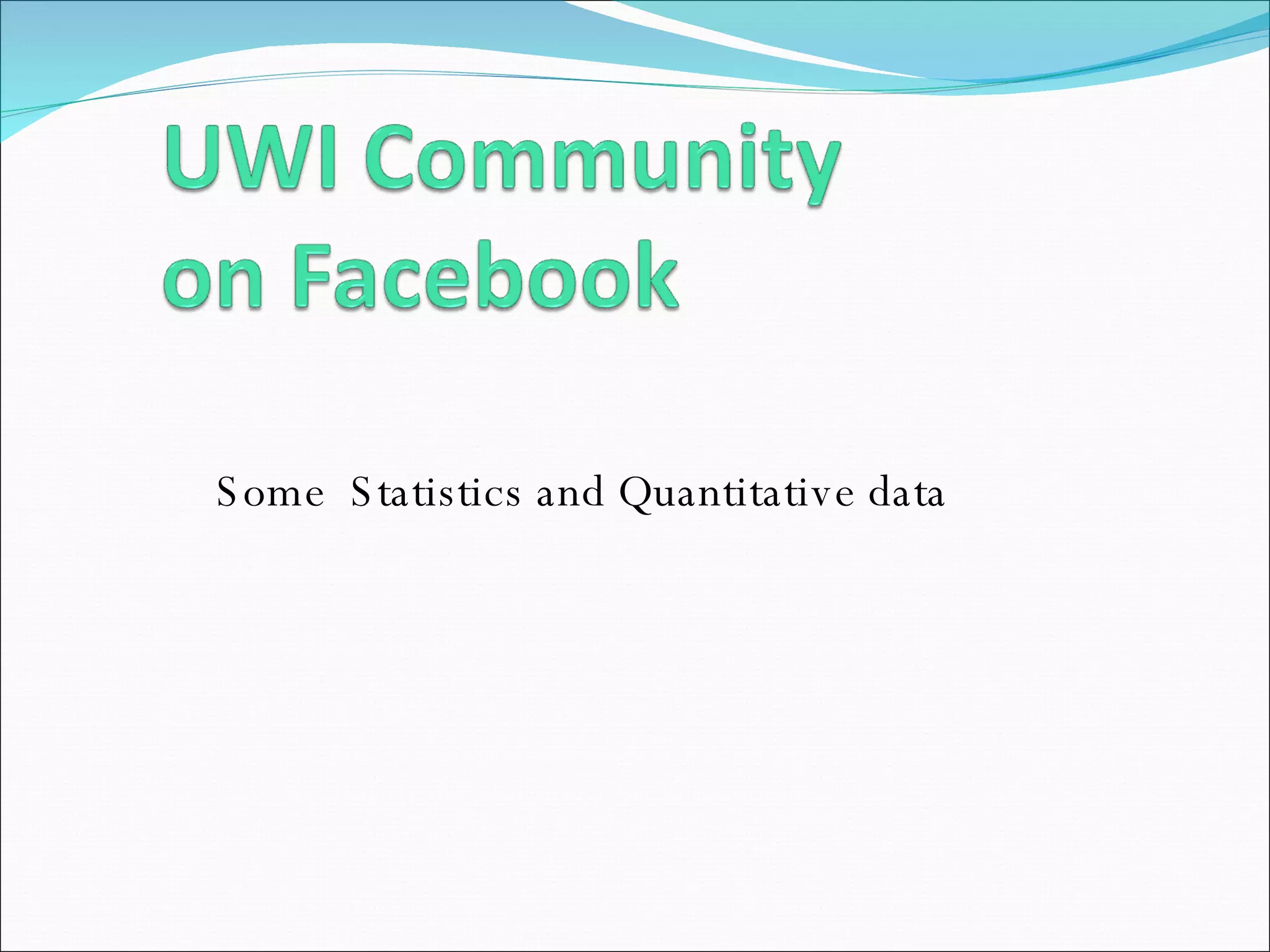 UWI Community on Facebook

Some Statistics and Quantitative data